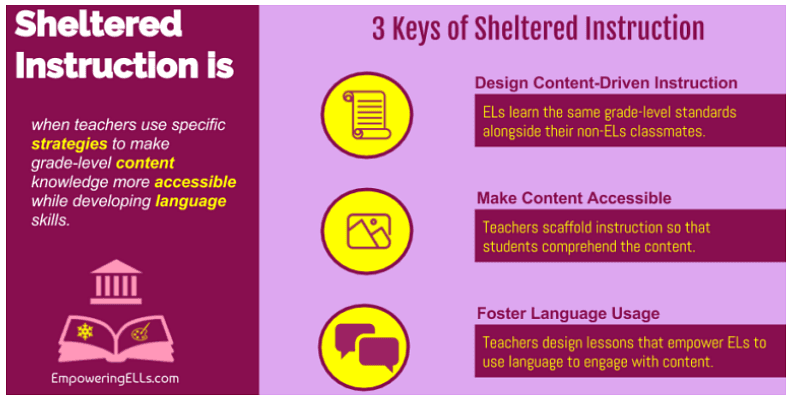 Sheltered Instruction is

when teachers use specific strategies to make grade-level content knowledge more accessible while developing language skills.

EmpoweringELLs.com

3 Keys of Sheltered Instruction

Design Content-Driven Instruction

ELs learn the same grade-level standards alongside their non-ELs classmates.

Make Content Accessible

Teachers scaffold instruction so that students comprehend the content.

Foster Language Usage

Teachers design lessons that empower ELs to use language to engage with content.